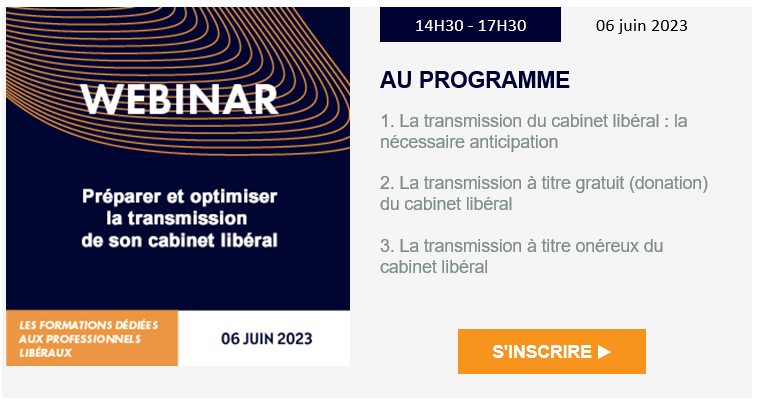 WEBINAR

Préparer et optimiser la transmission de son cabinet libéral

LES FORMATIONS DÉDIÉES AUX PROFESSIONNELS LIBÉRAUX

06 JUIN 2023

14H30 - 17H30

06 juin 2023

AU PROGRAMME

1. La transmission du cabinet libéral : la nécessaire anticipation

2. La transmission à titre gratuit (donation) du cabinet libéral

3. La transmission à titre onéreux du cabinet libéral

S'INSCRIRE ▶